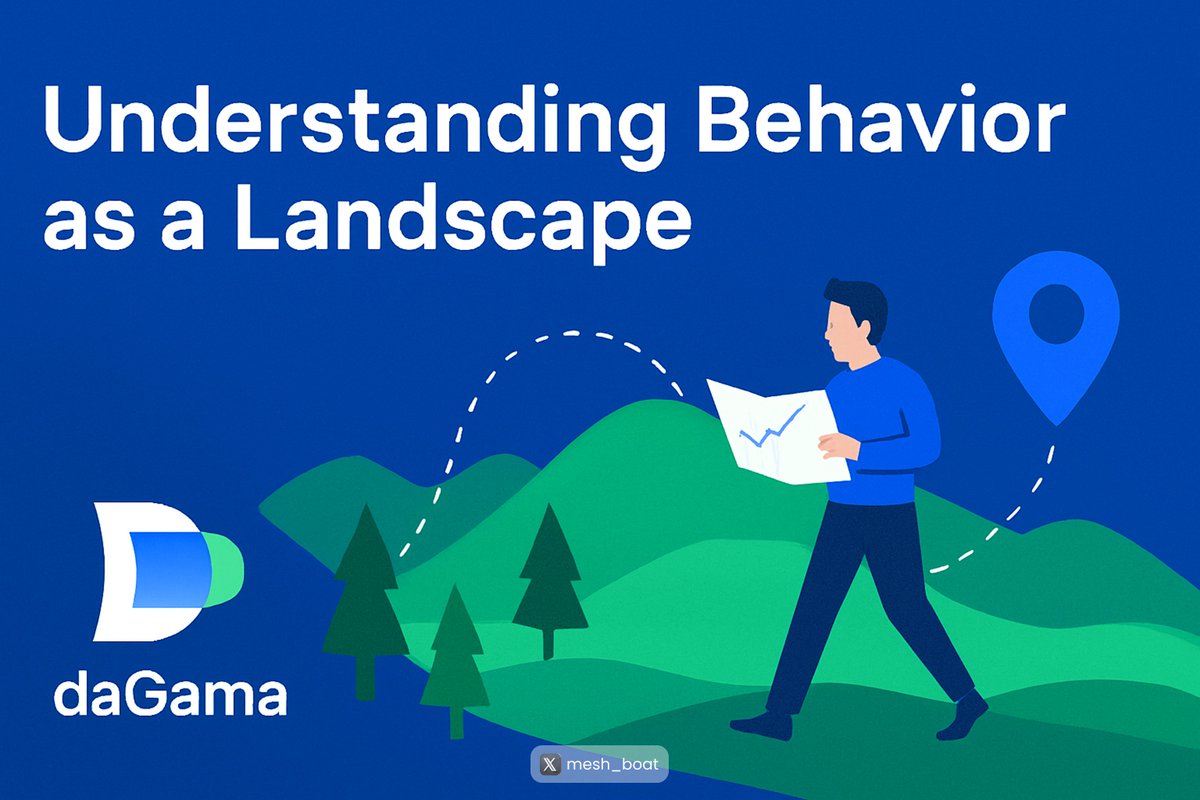 Understanding Behavior as a Landscape

daGama

mesh_boat